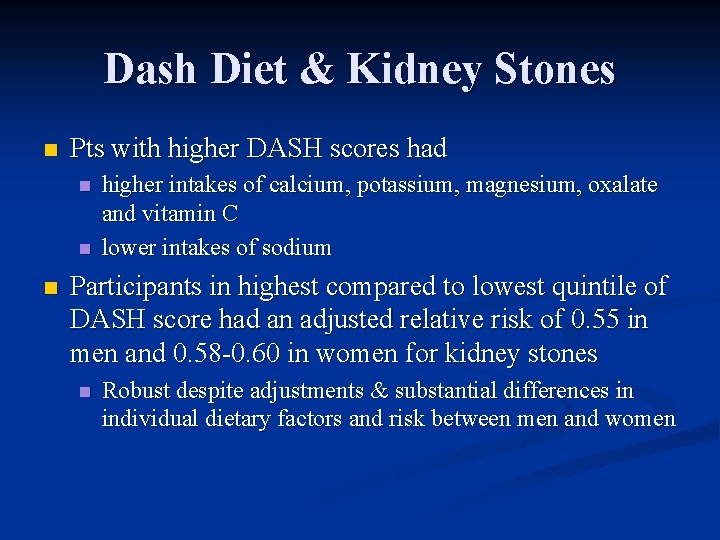 Dash Diet & Kidney Stones

- Pts with higher DASH scores had
  - higher intakes of calcium, potassium, magnesium, oxalate and vitamin C
  - lower intakes of sodium
- Participants in highest compared to lowest quintile of DASH score had an adjusted relative risk of 0.55 in men and 0.58-0.60 in women for kidney stones
  - Robust despite adjustments & substantial differences in individual dietary factors and risk between men and women